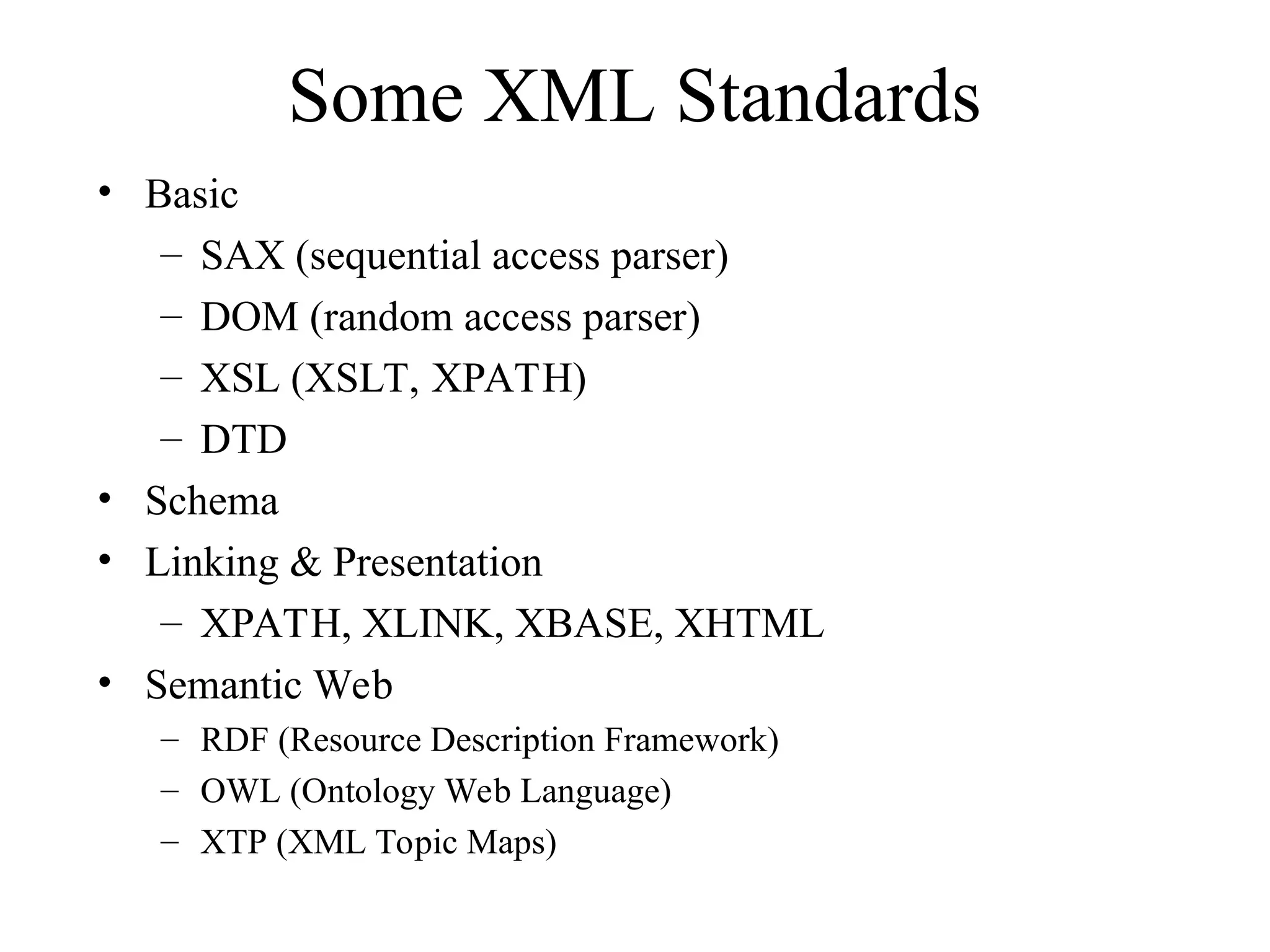 Some XML Standards

• Basic
  – SAX (sequential access parser)
  – DOM (random access parser)
  – XSL (XSLT, XPATH)
  – DTD
• Schema
• Linking & Presentation
  – XPATH, XLINK, XBASE, XHTML
• Semantic Web
  – RDF (Resource Description Framework)
  – OWL (Ontology Web Language)
  – XTP (XML Topic Maps)